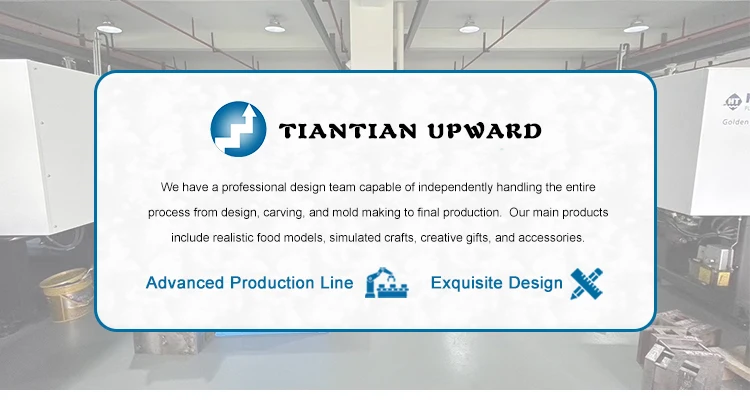 TIANTIAN UPWARD

We have a professional design team capable of independently handling the entire process from design, carving, and mold making to final production. Our main products include realistic food models, simulated crafts, creative gifts, and accessories.

Advanced Production Line

Exquisite Design

Golden